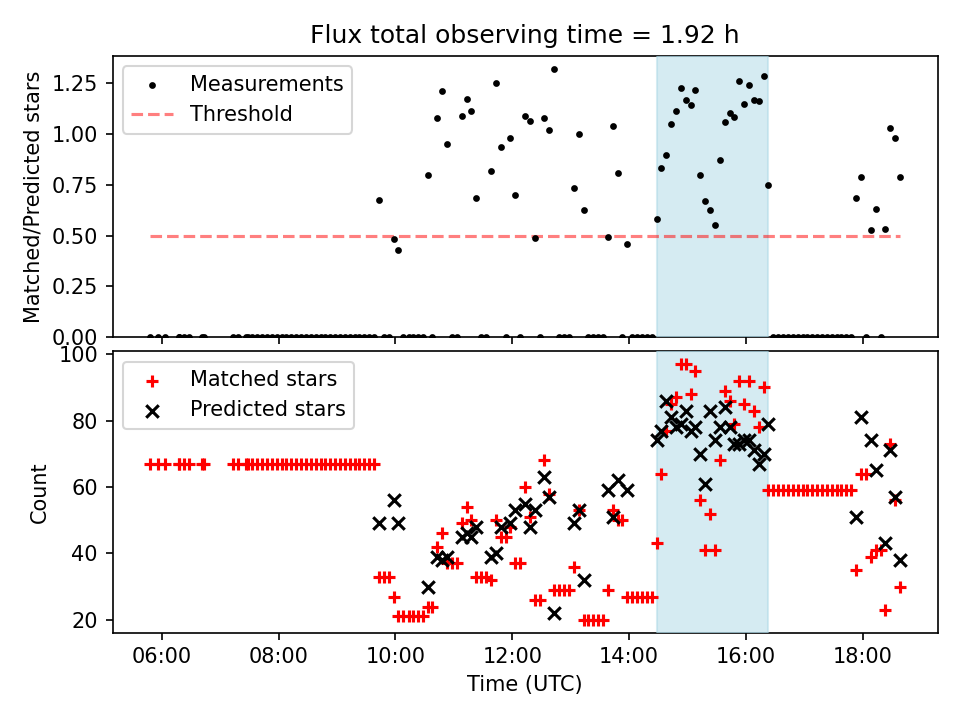 Flux total observing time = 1.92 h

Measurements
Threshold

Matched/Predicted stars

1.25
1.00
0.75
0.50
0.25
0.00

Matched stars
Predicted stars

Count

100
80
60
40
20

06:00
08:00
10:00
12:00
14:00
16:00
18:00

Time (UTC)